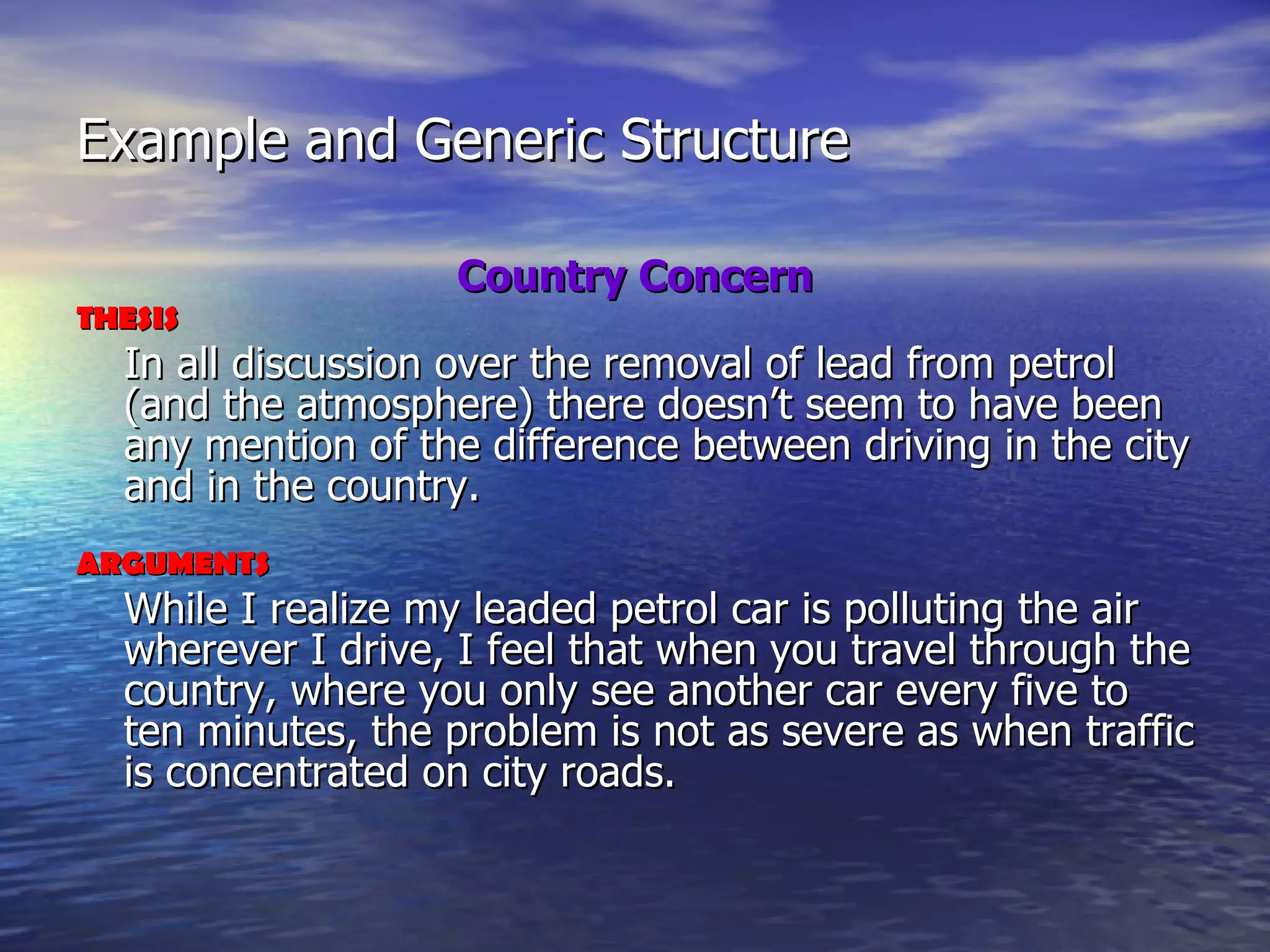 Example and Generic Structure

Country Concern

THESIS

In all discussion over the removal of lead from petrol (and the atmosphere) there doesn't seem to have been any mention of the difference between driving in the city and in the country.

ARGUMENTS

While I realize my leaded petrol car is polluting the air wherever I drive, I feel that when you travel through the country, where you only see another car every five to ten minutes, the problem is not as severe as when traffic is concentrated on city roads.